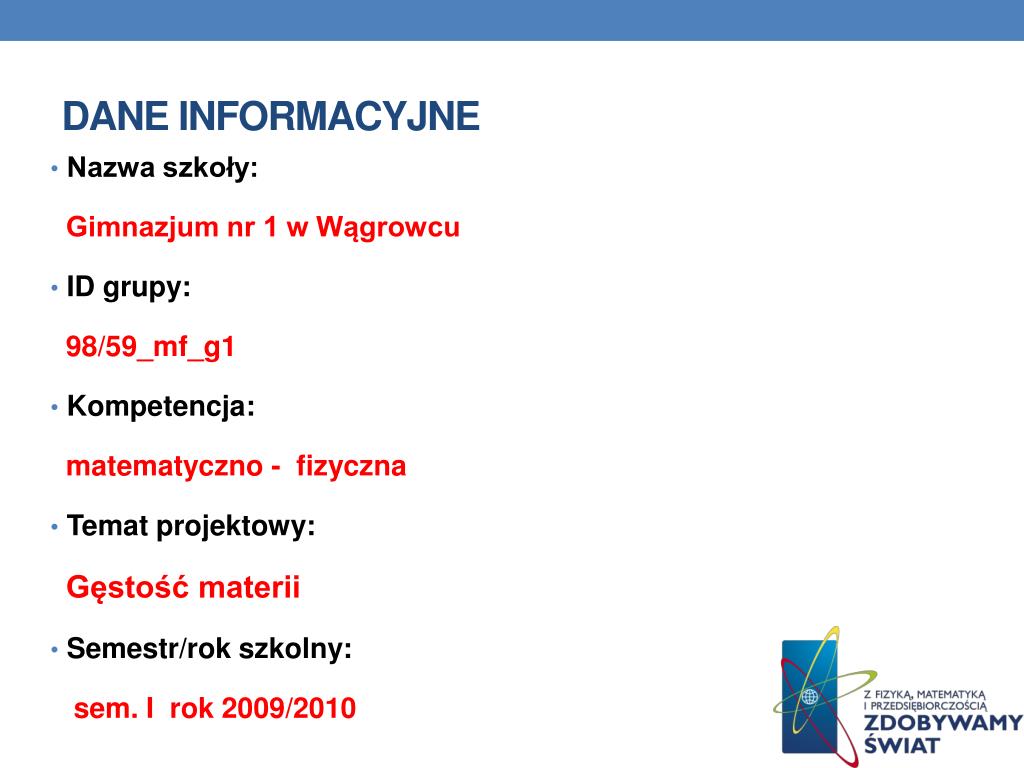 DANE INFORMACYJNE

• Nazwa szkoły:

Gimnazjum nr 1 w Wągrowcu

• ID grupy:

98/59_mf_g1

• Kompetencja:

matematyczno - fizyczna

• Temat projektowy:

Gęstość materii

• Semestr/rok szkolny:

sem. I rok 2009/2010

Z FIZYKĄ, MATEMATYKĄ I PRZEDSIĘBIORCZOŚCIĄ ZDOBYWAMY ŚWIAT